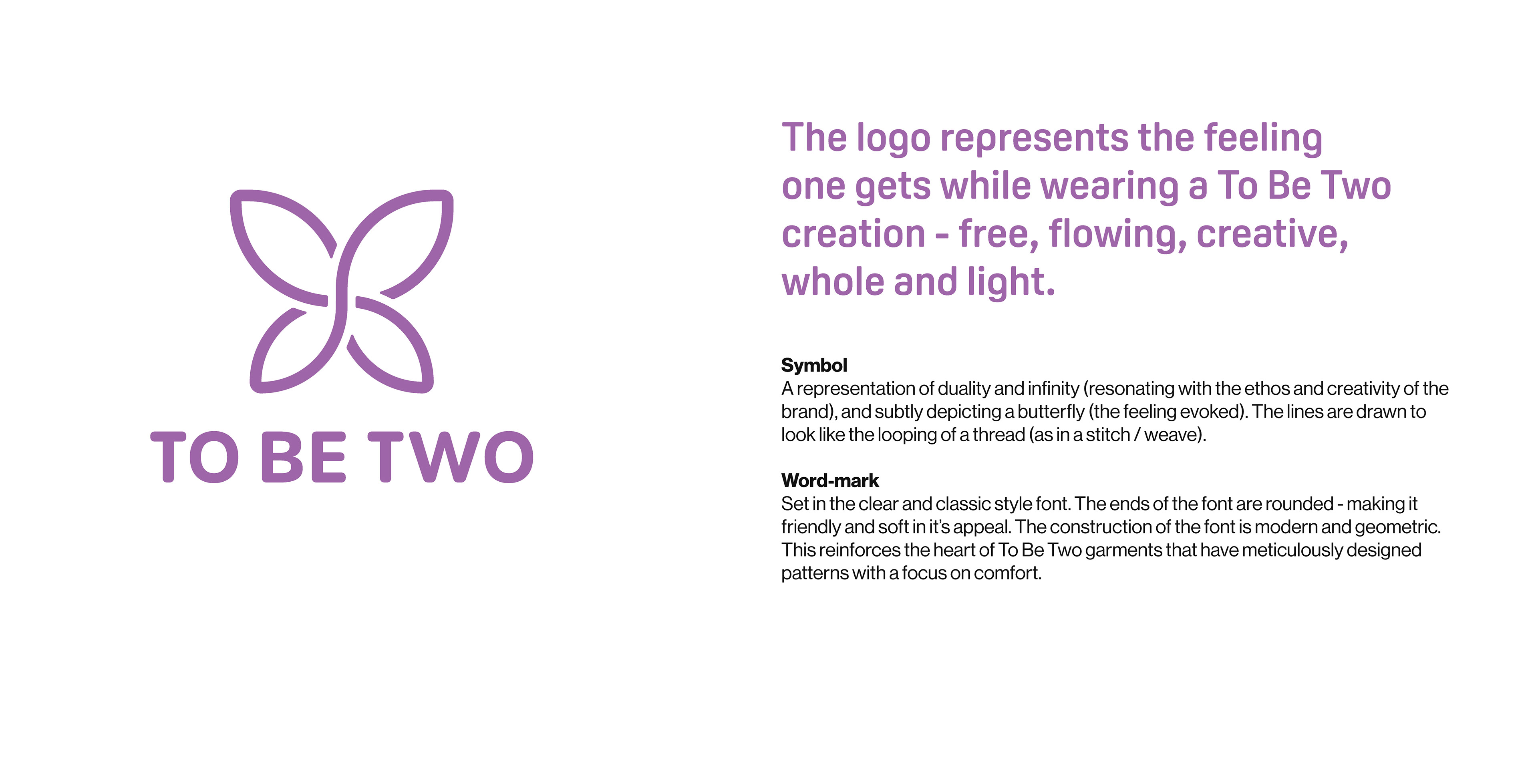 TO BE TWO

The logo represents the feeling one gets while wearing a To Be Two creation - free, flowing, creative, whole and light.

Symbol
A representation of duality and infinity (resonating with the ethos and creativity of the brand), and subtly depicting a butterfly (the feeling evoked). The lines are drawn to look like the looping of a thread (as in a stitch / weave).

Word-mark
Set in the clear and classic style font. The ends of the font are rounded - making it friendly and soft in it's appeal. The construction of the font is modern and geometric. This reinforces the heart of To Be Two garments that have meticulously designed patterns with a focus on comfort.